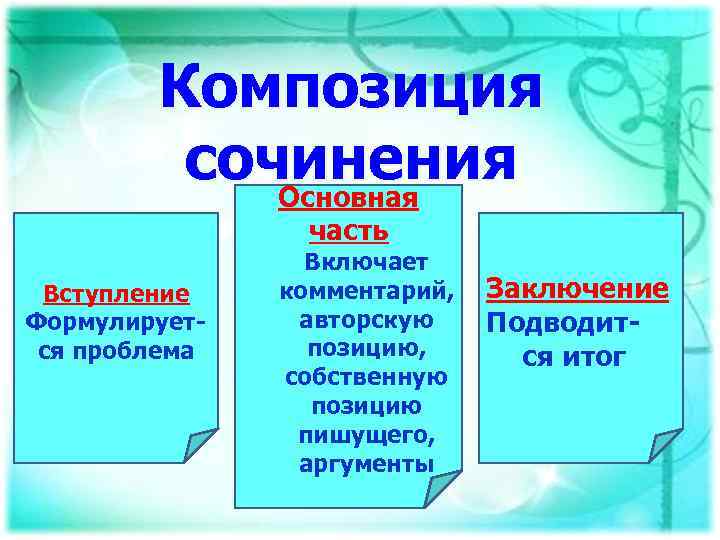 Композиция сочинения

Вступление
Формулируется проблема

Основная часть
Включает комментарий, авторскую позицию, собственную позицию пишущего, аргументы

Заключение
Подводится итог